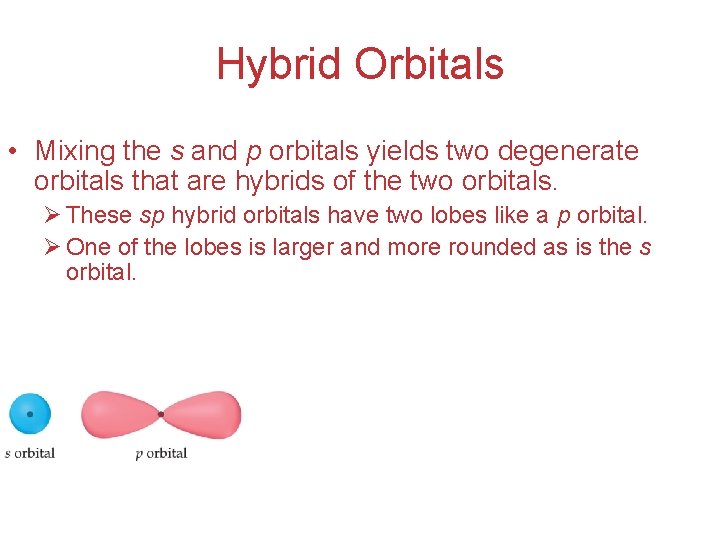 Hybrid Orbitals

• Mixing the s and p orbitals yields two degenerate orbitals that are hybrids of the two orbitals.

➢ These sp hybrid orbitals have two lobes like a p orbital.

➢ One of the lobes is larger and more rounded as is the s orbital.

s orbital

p orbital